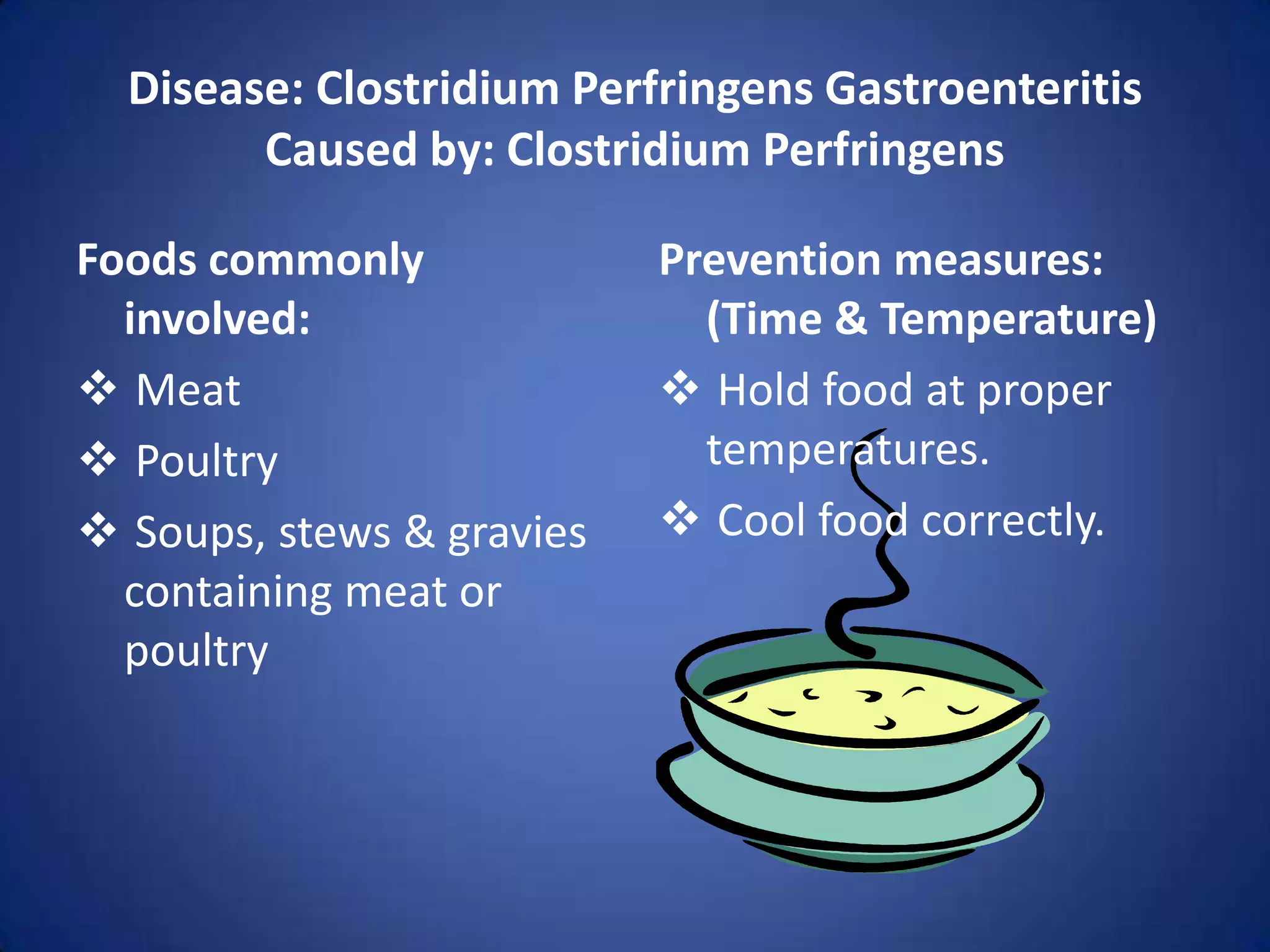 Disease: Clostridium Perfringens Gastroenteritis
Caused by: Clostridium Perfringens

Foods commonly involved:

❖ Meat

❖ Poultry

❖ Soups, stews & gravies containing meat or poultry

Prevention measures: (Time & Temperature)

❖ Hold food at proper temperatures.

❖ Cool food correctly.